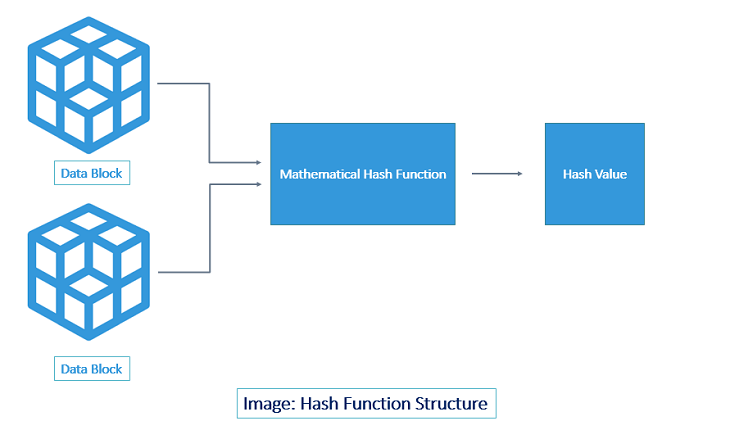 Data Block

Data Block

Mathematical Hash Function

Hash Value

Image: Hash Function Structure